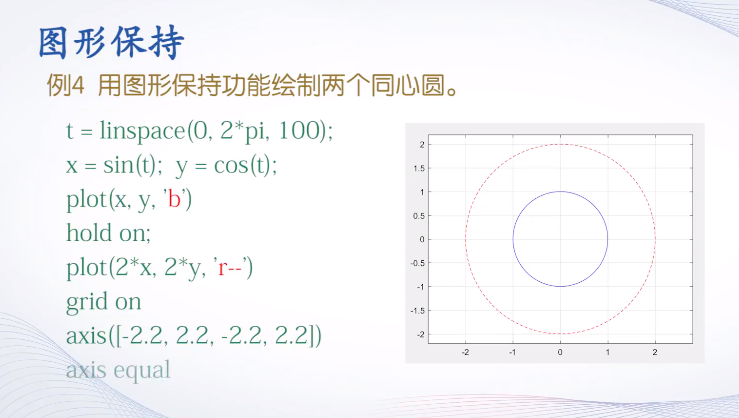 图形保持

例4 用图形保持功能绘制两个同心圆。

t = linspace(0, 2*pi, 100);
x = sin(t); y = cos(t);
plot(x, y, 'b')
hold on;
plot(2*x, 2*y, 'r--')
grid on
axis([-2.2, 2.2, -2.2, 2.2])
axis equal

2
1.5
1
0.5
0
-0.5
-1
-1.5
-2
-2 -1 0 1 2